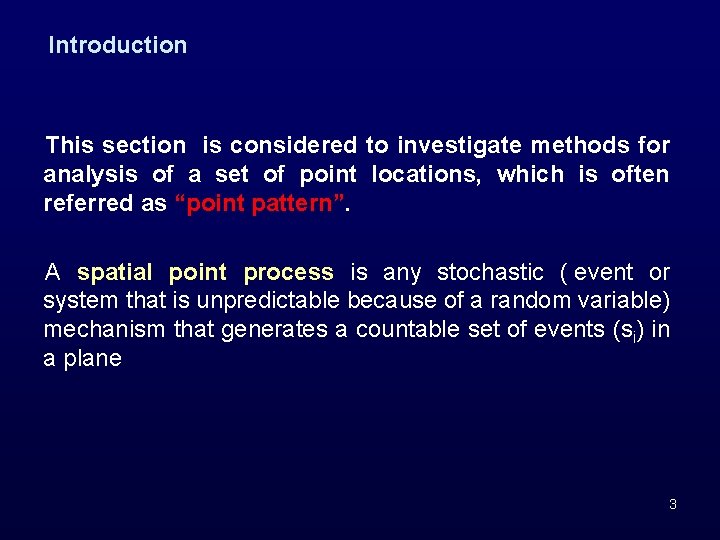 Introduction

This section is considered to investigate methods for analysis of a set of point locations, which is often referred as “point pattern”.

A spatial point process is any stochastic ( event or system that is unpredictable because of a random variable) mechanism that generates a countable set of events ($s_i$) in a plane

3